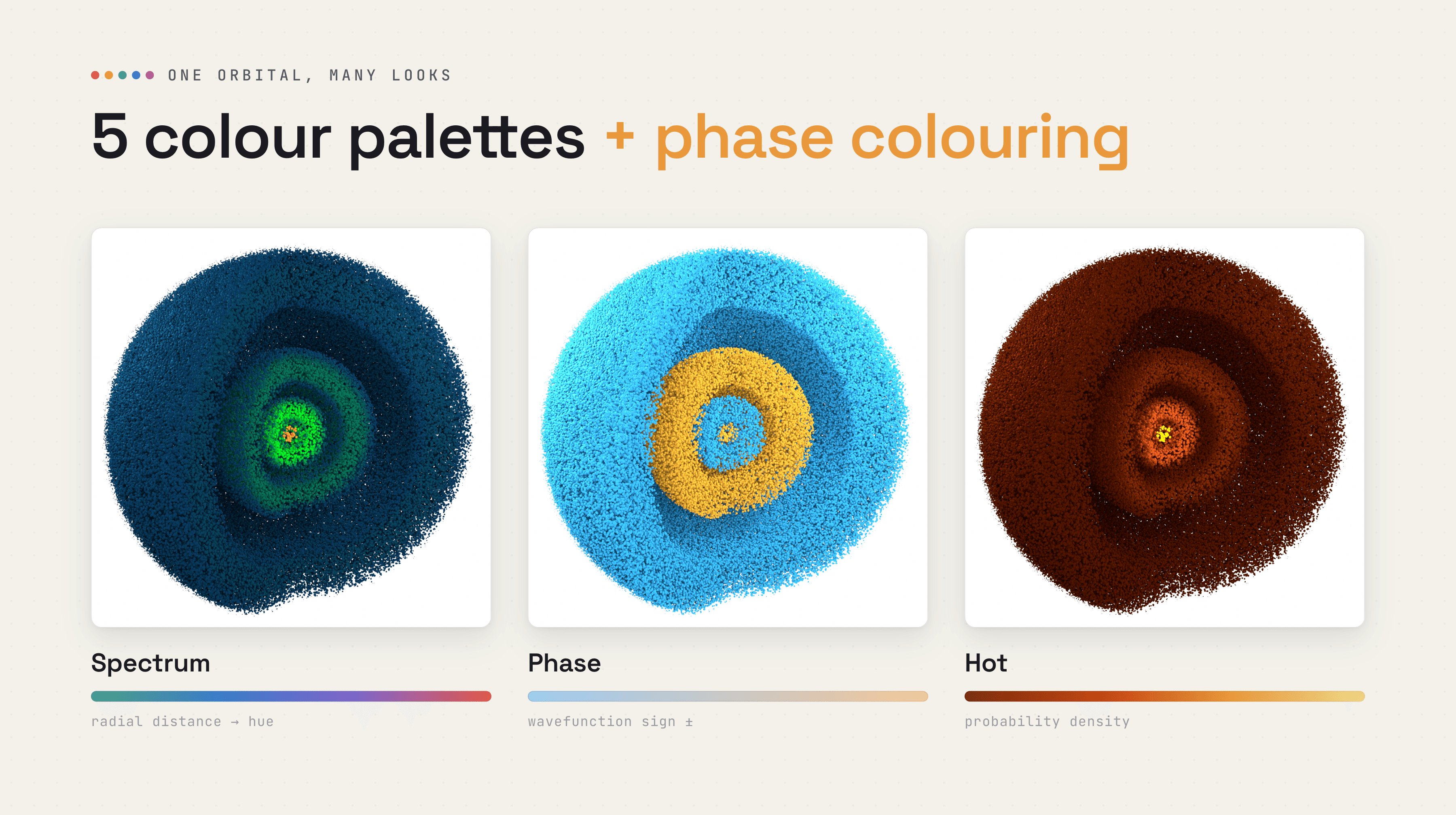 ONE ORBITAL, MANY LOOKS

5 colour palettes + phase colouring

Spectrum

radial distance → hue

Phase

wavefunction sign ±

Hot

probability density